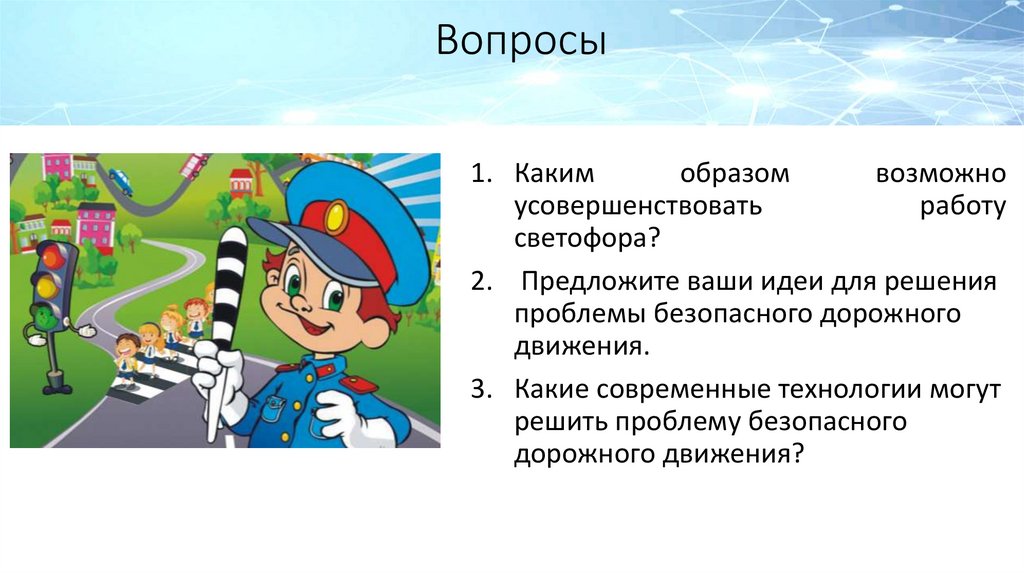 Вопросы

1. Каким образом возможно усовершенствовать работу светофора?

2. Предложите ваши идеи для решения проблемы безопасного дорожного движения.

3. Какие современные технологии могут решить проблему безопасного дорожного движения?